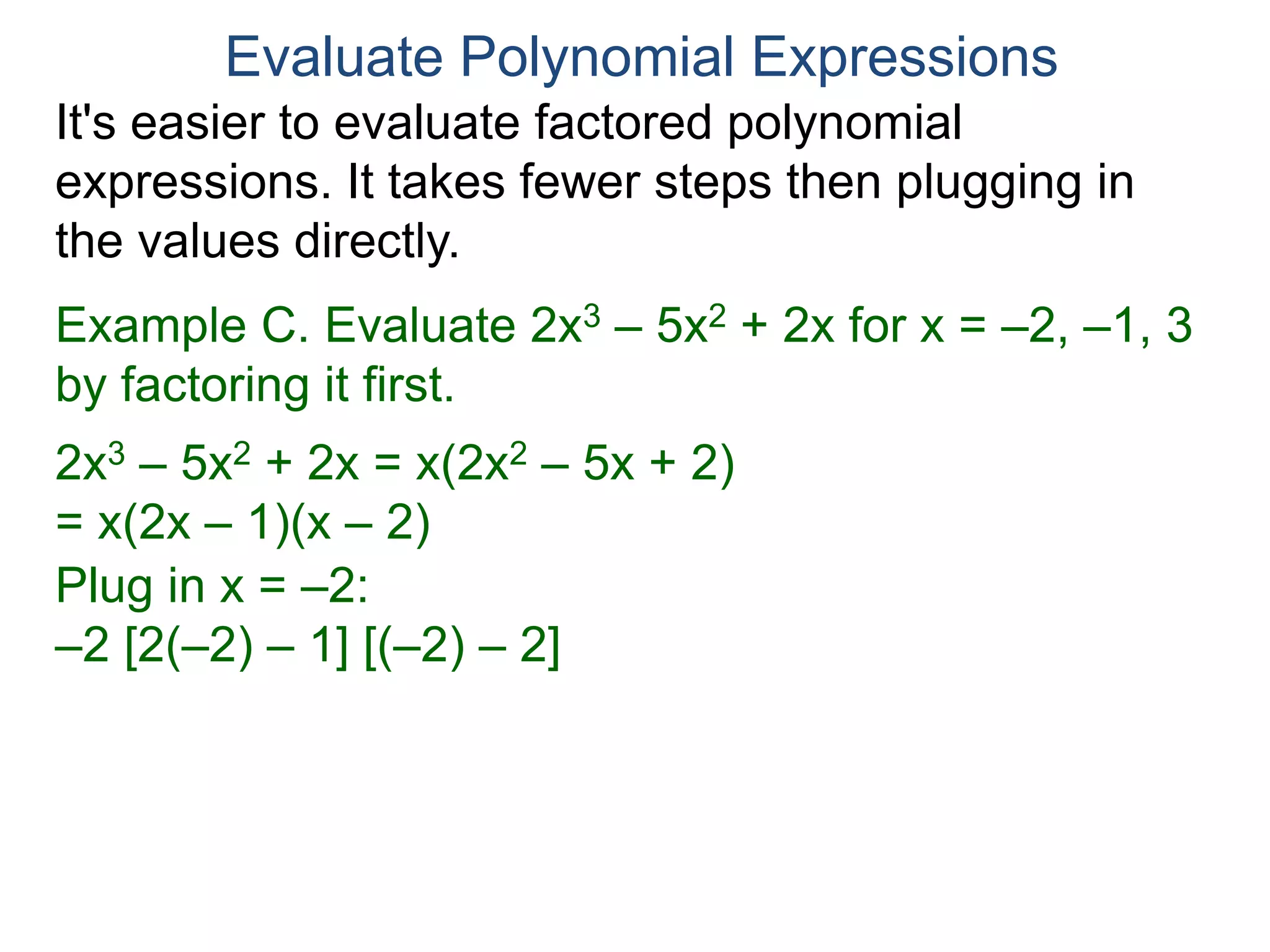 Evaluate Polynomial Expressions

It's easier to evaluate factored polynomial expressions. It takes fewer steps then plugging in the values directly.

Example C. Evaluate $2x^3 – 5x^2 + 2x$ for $x = –2, –1, 3$ by factoring it first.

$2x^3 – 5x^2 + 2x = x(2x^2 – 5x + 2)$
$= x(2x – 1)(x – 2)$
Plug in $x = –2$:
$–2 [2(–2) – 1] [(–2) – 2]$